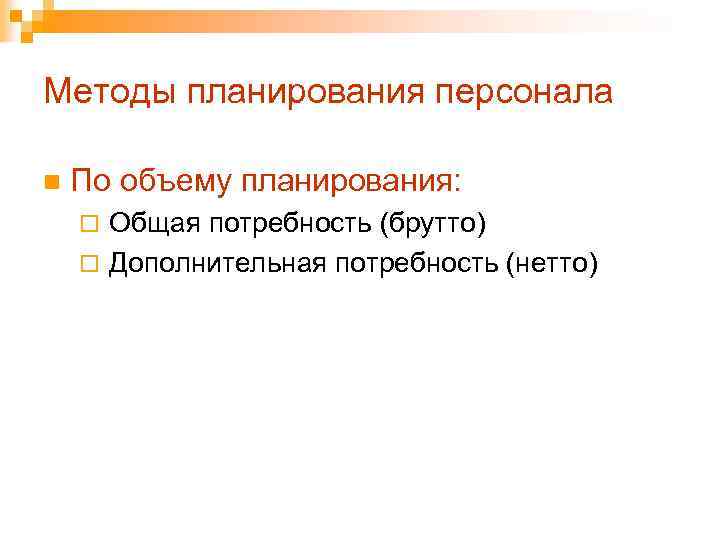 Методы планирования персонала

По объему планирования:

Общая потребность (брутто)

Дополнительная потребность (нетто)